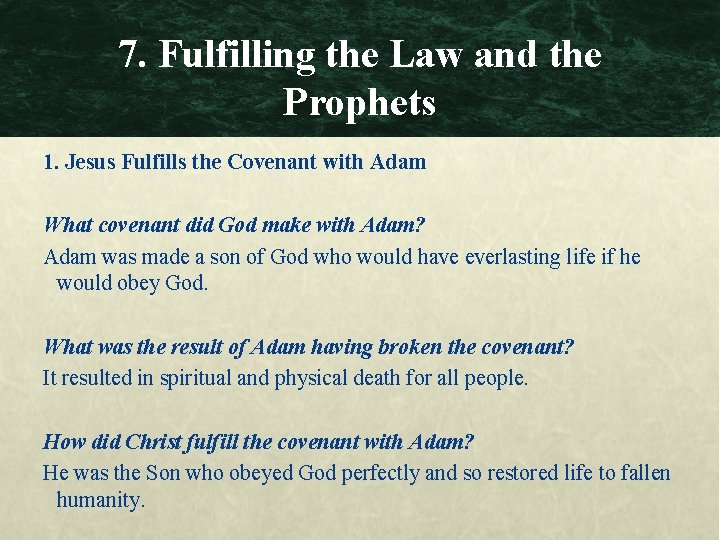 7. Fulfilling the Law and the Prophets

1. Jesus Fulfills the Covenant with Adam

What covenant did God make with Adam?

Adam was made a son of God who would have everlasting life if he would obey God.

What was the result of Adam having broken the covenant?

It resulted in spiritual and physical death for all people.

How did Christ fulfill the covenant with Adam?

He was the Son who obeyed God perfectly and so restored life to fallen humanity.